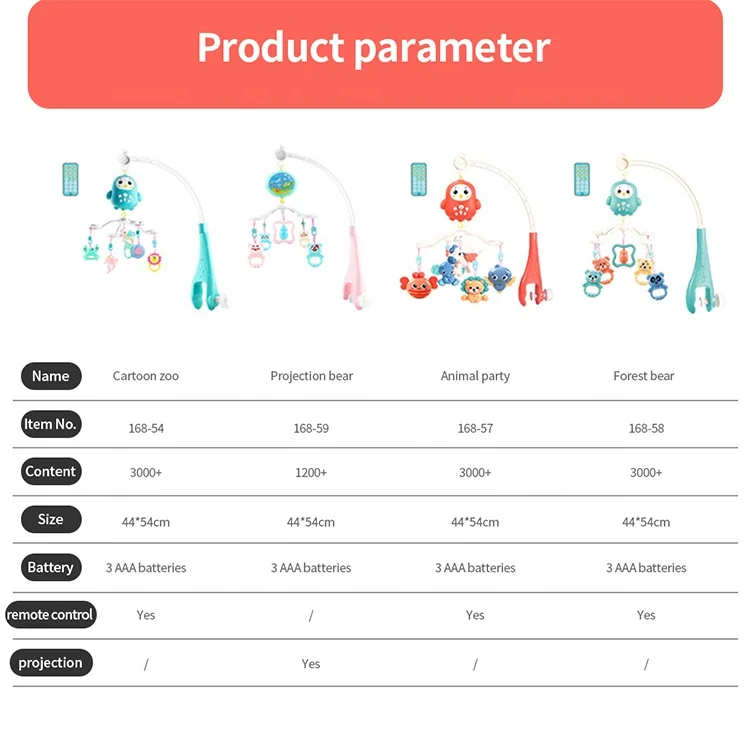 Product parameter

| Name | Cartoon zoo | Projection bear | Animal party | Forest bear |
|---|---|---|---|---|
| Item No. | 168-54 | 168-59 | 168-57 | 168-58 |
| Content | 3000+ | 1200+ | 3000+ | 3000+ |
| Size | 44*54cm | 44*54cm | 44*54cm | 44*54cm |
| Battery | 3 AAA batteries | 3 AAA batteries | 3 AAA batteries | 3 AAA batteries |
| remote control | Yes | / | Yes | Yes |
| projection | / | Yes | / | / |